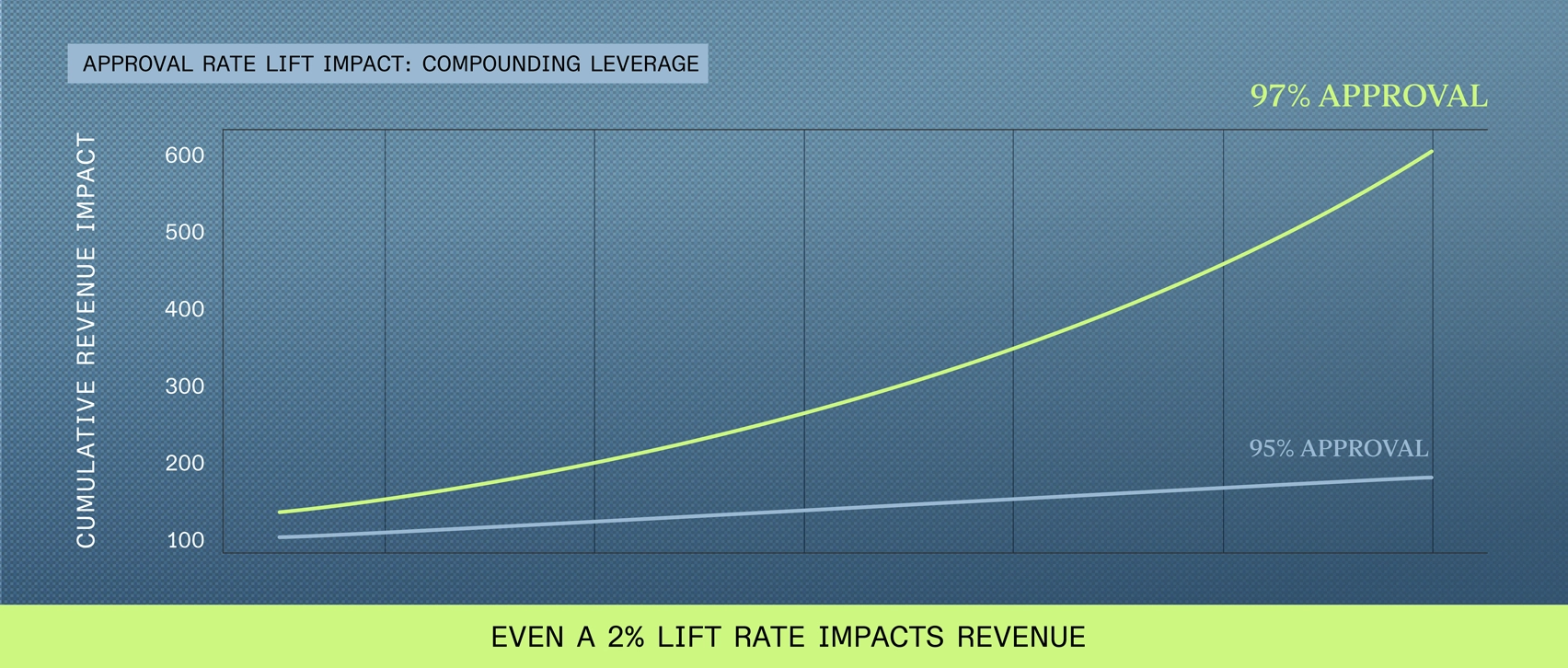 APPROVAL RATE LIFT IMPACT: COMPOUNDING LEVERAGE

97% APPROVAL

CUMULATIVE REVENUE IMPACT

600
500
400
300
200
100

95% APPROVAL

EVEN A 2% LIFT RATE IMPACTS REVENUE